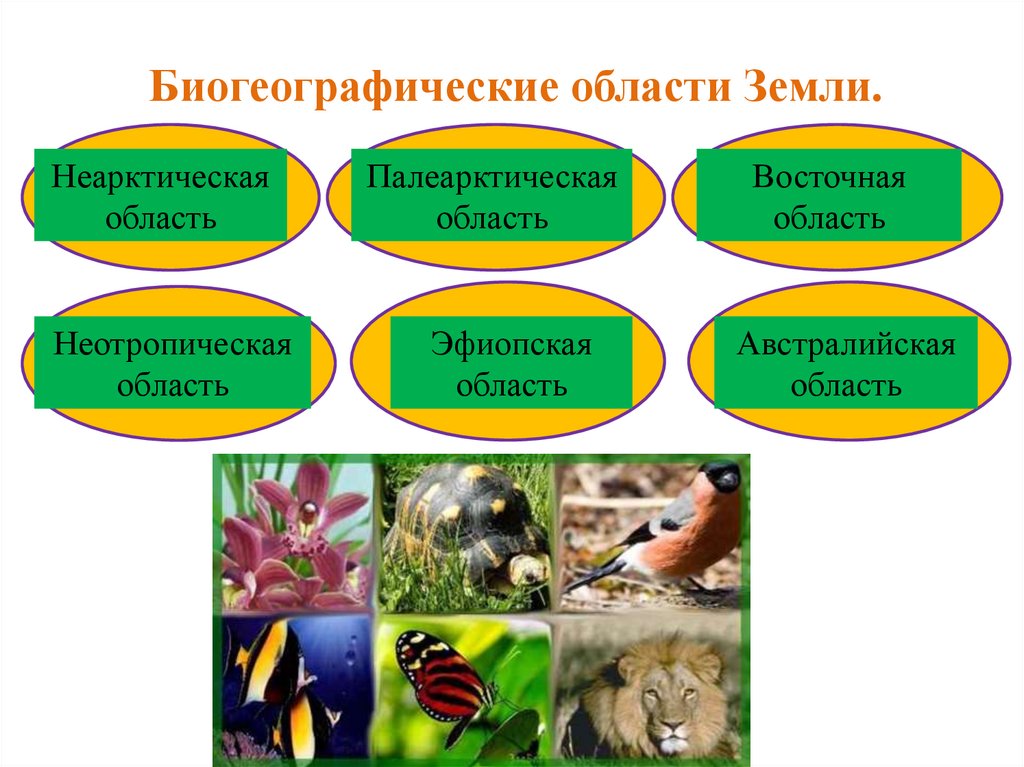 Биогеографические области Земли.

Неарктическая область

Палеарктическая область

Восточная область

Неотропическая область

Эфиопская область

Австралийская область